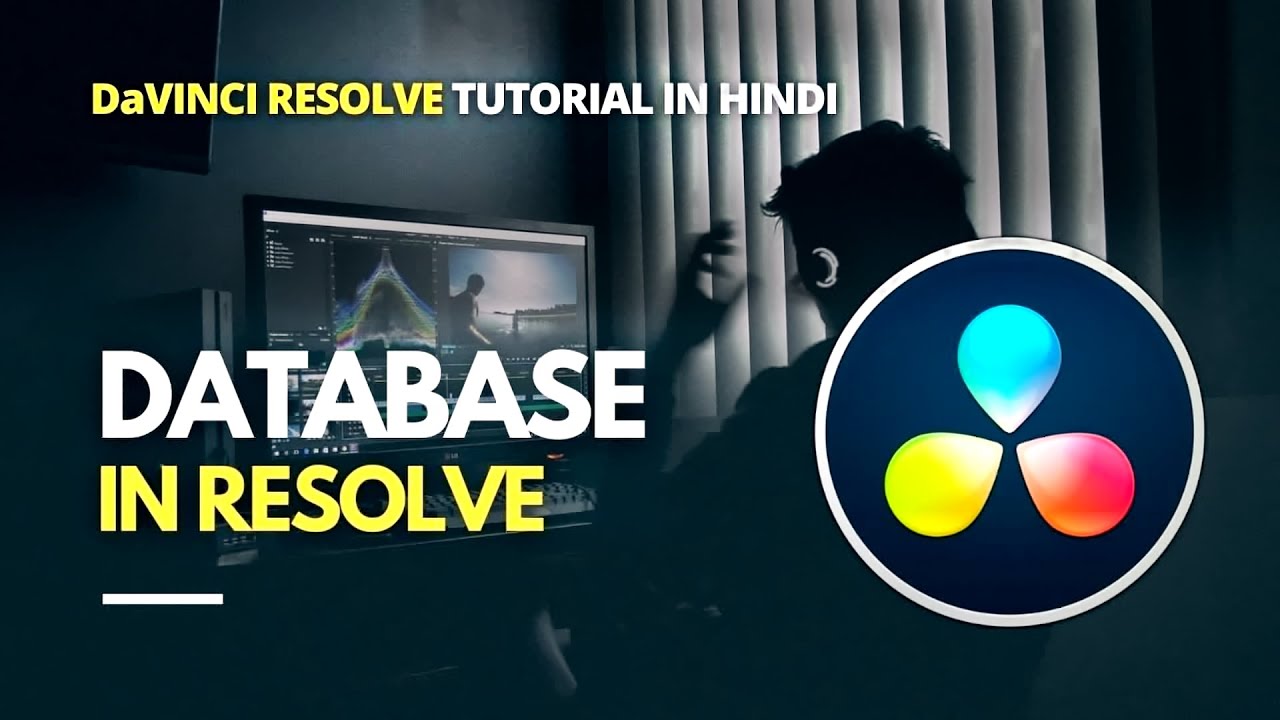 DaVINCI RESOLVE TUTORIAL IN HINDI

DATABASE
IN RESOLVE